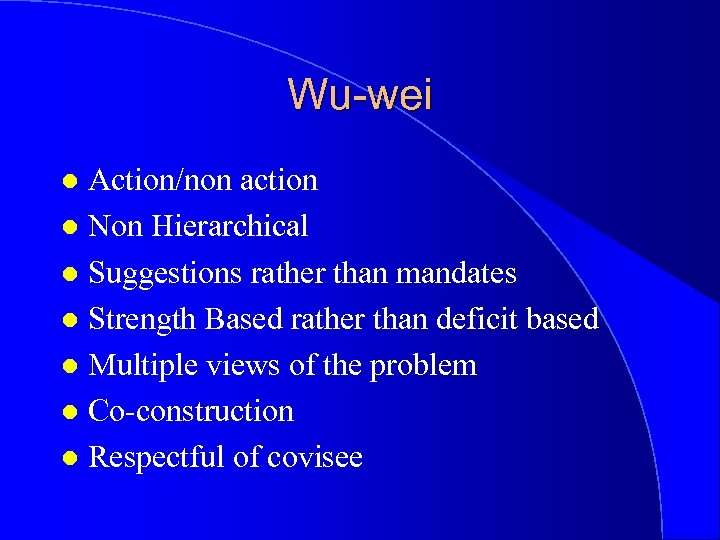 Wu-wei

- Action/non action
- Non Hierarchical
- Suggestions rather than mandates
- Strength Based rather than deficit based
- Multiple views of the problem
- Co-construction
- Respectful of covisee